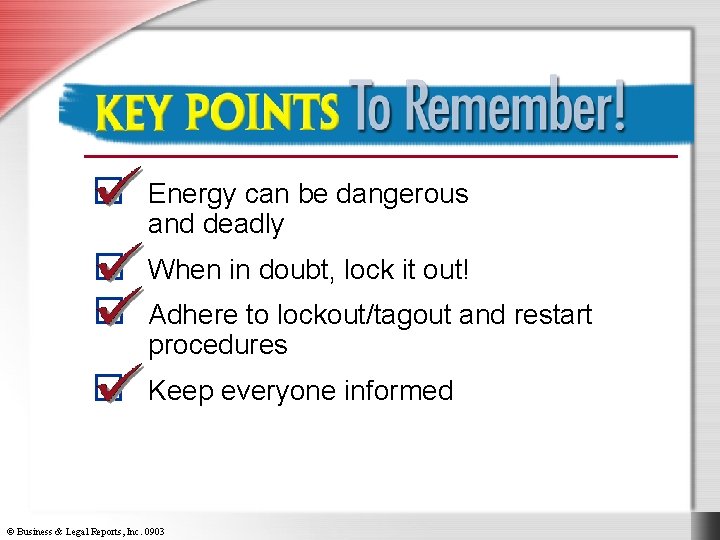 KEY POINTS To Remember!

Energy can be dangerous and deadly

When in doubt, lock it out!

Adhere to lockout/tagout and restart procedures

Keep everyone informed

© Business & Legal Reports, Inc. 0903